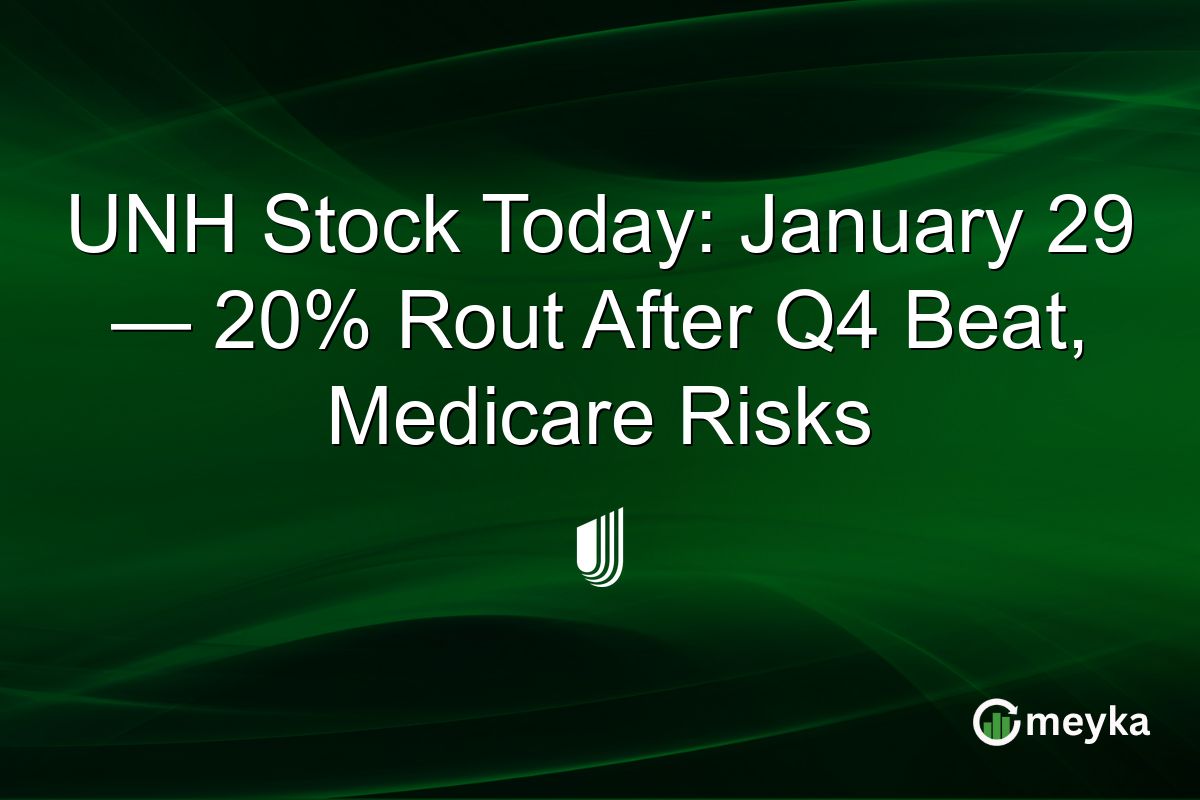 UNH Stock Today: January 29 — 20% Rout After Q4 Beat, Medicare Risks

meyka